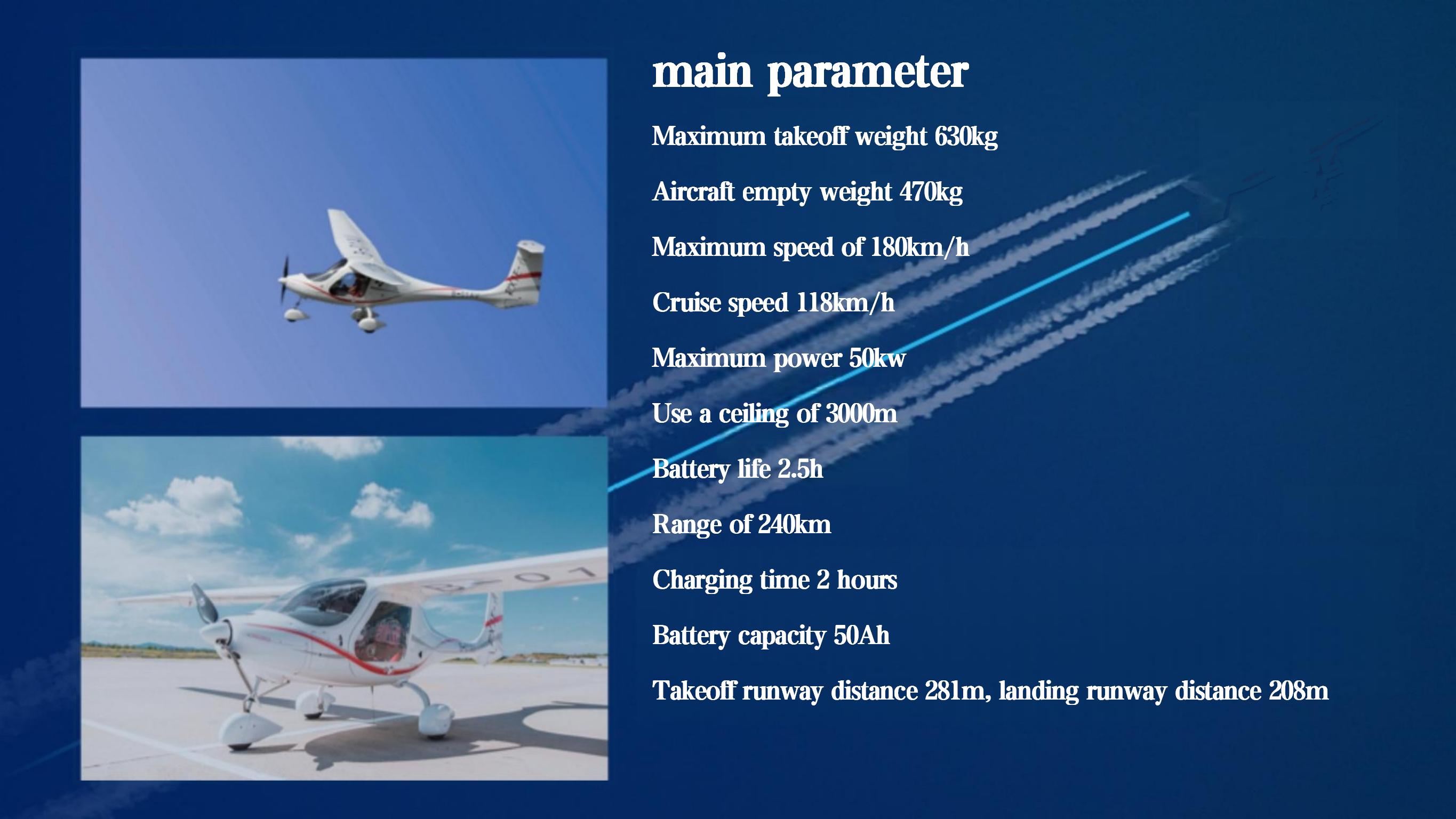 main parameter

Maximum takeoff weight 630kg

Aircraft empty weight 470kg

Maximum speed of 180km/h

Cruise speed 118km/h

Maximum power 50kw

Use a ceiling of 3000m

Battery life 2.5h

Range of 240km

Charging time 2 hours

Battery capacity 50Ah

Takeoff runway distance 281m, landing runway distance 208m